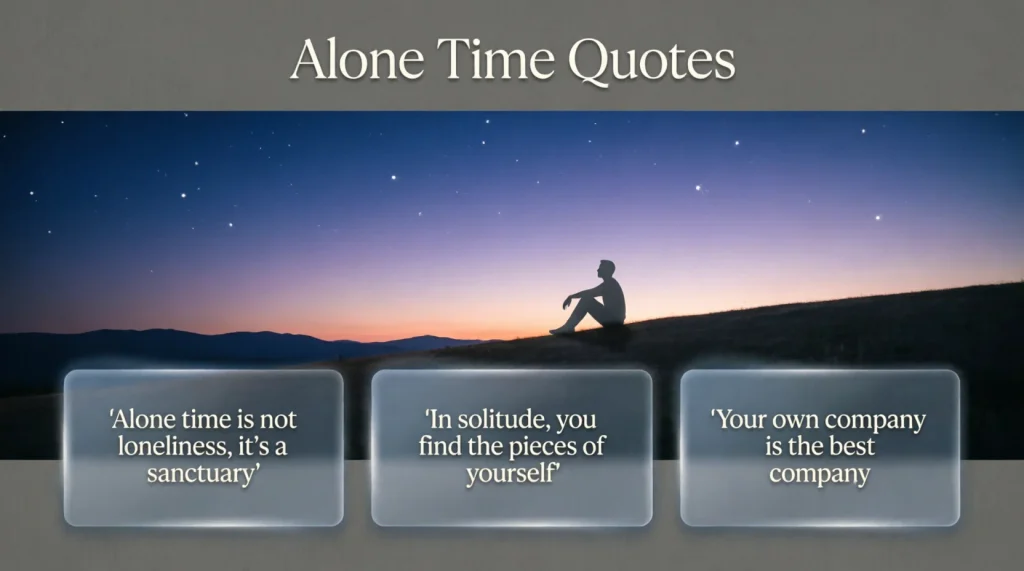 Alone Time Quotes

'Alone time is not loneliness, it's a sanctuary'

'In solitude, you find the pieces of yourself'

'Your own company is the best company